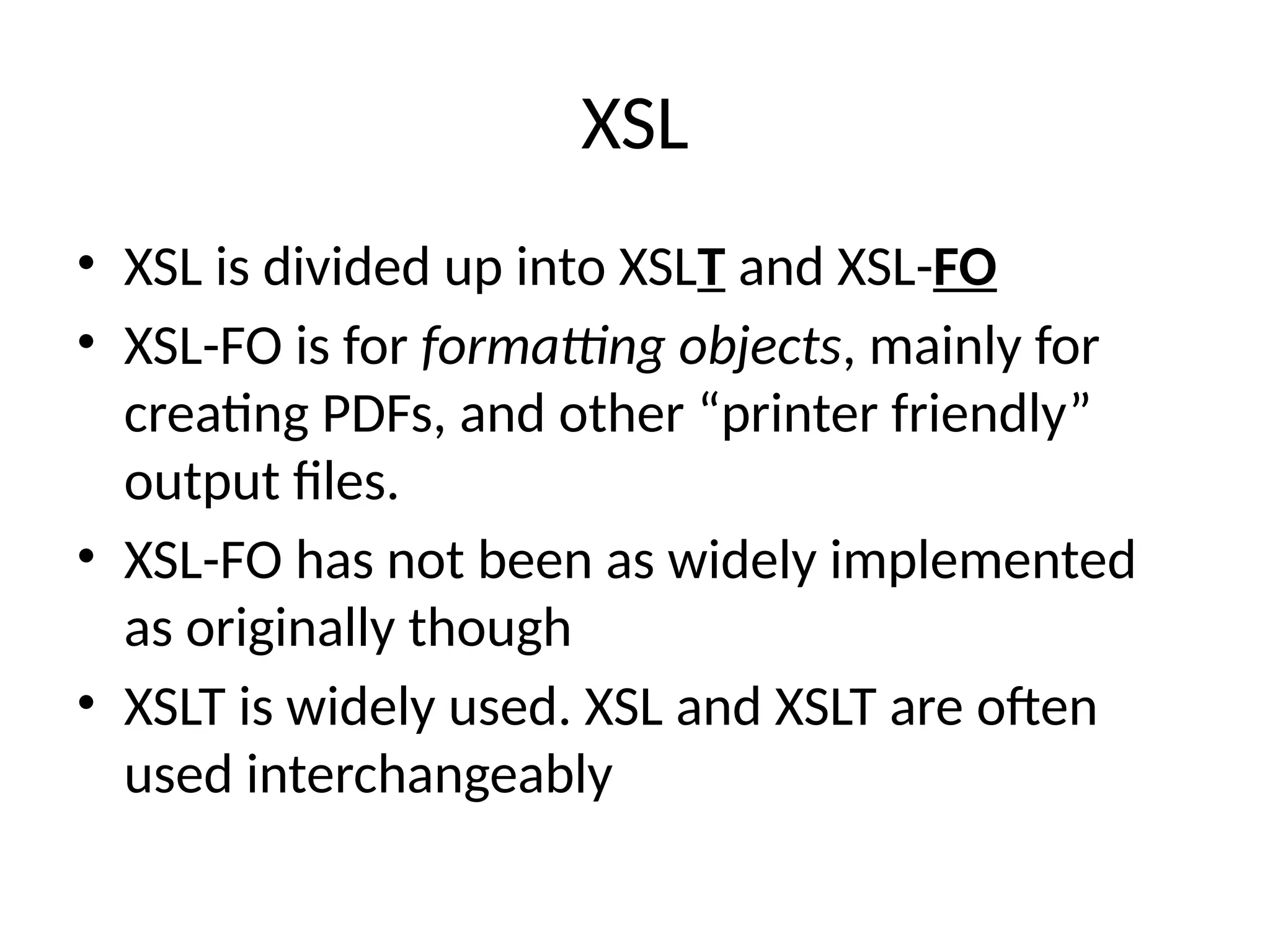 XSL

• XSL is divided up into XSLT and XSL-FO
• XSL-FO is for formatting objects, mainly for creating PDFs, and other “printer friendly” output files.
• XSL-FO has not been as widely implemented as originally though
• XSLT is widely used. XSL and XSLT are often used interchangeably